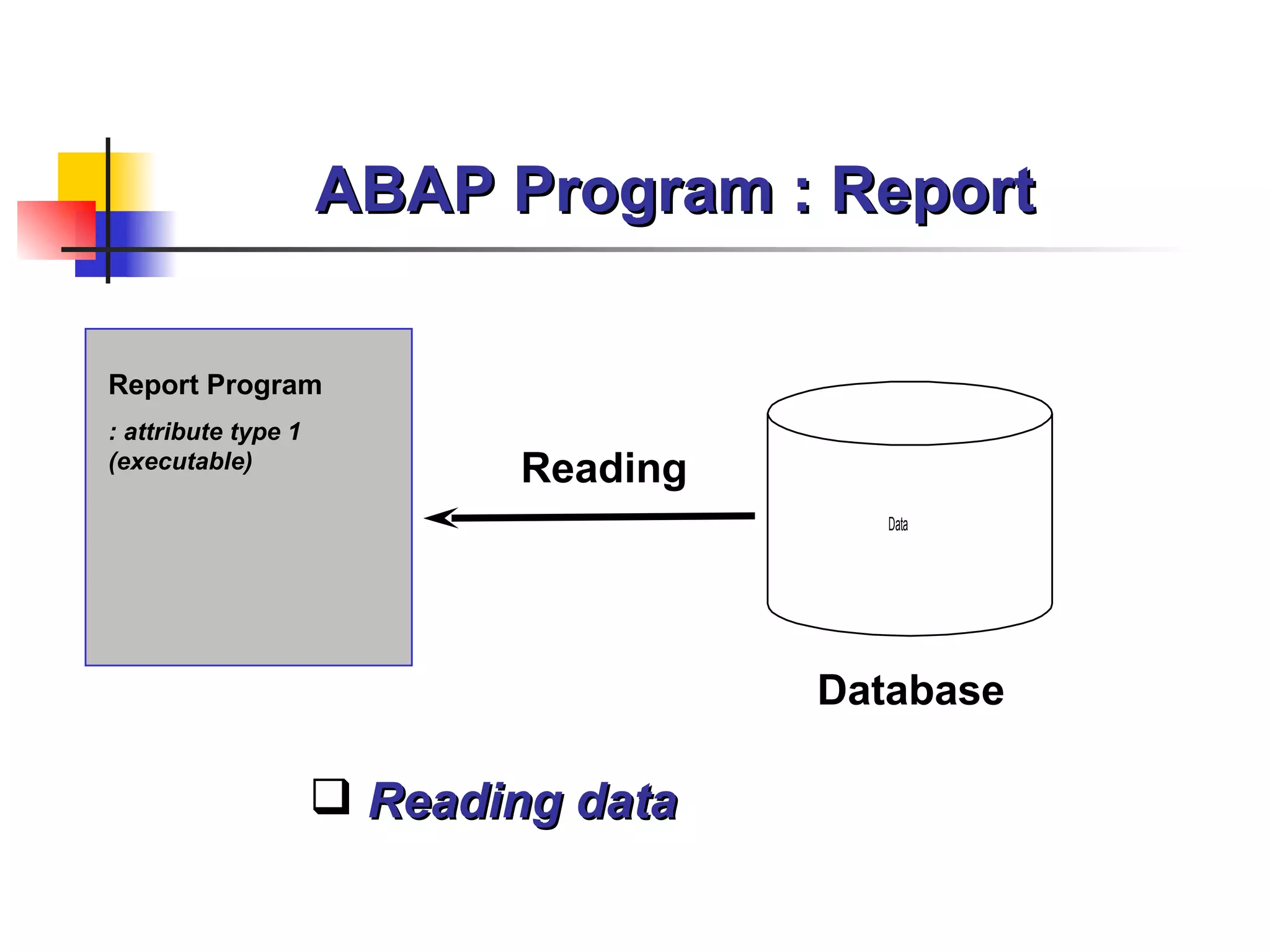 ABAP Program : Report

Report Program

: attribute type 1 (executable)

Reading

Data

Database

❑ Reading data